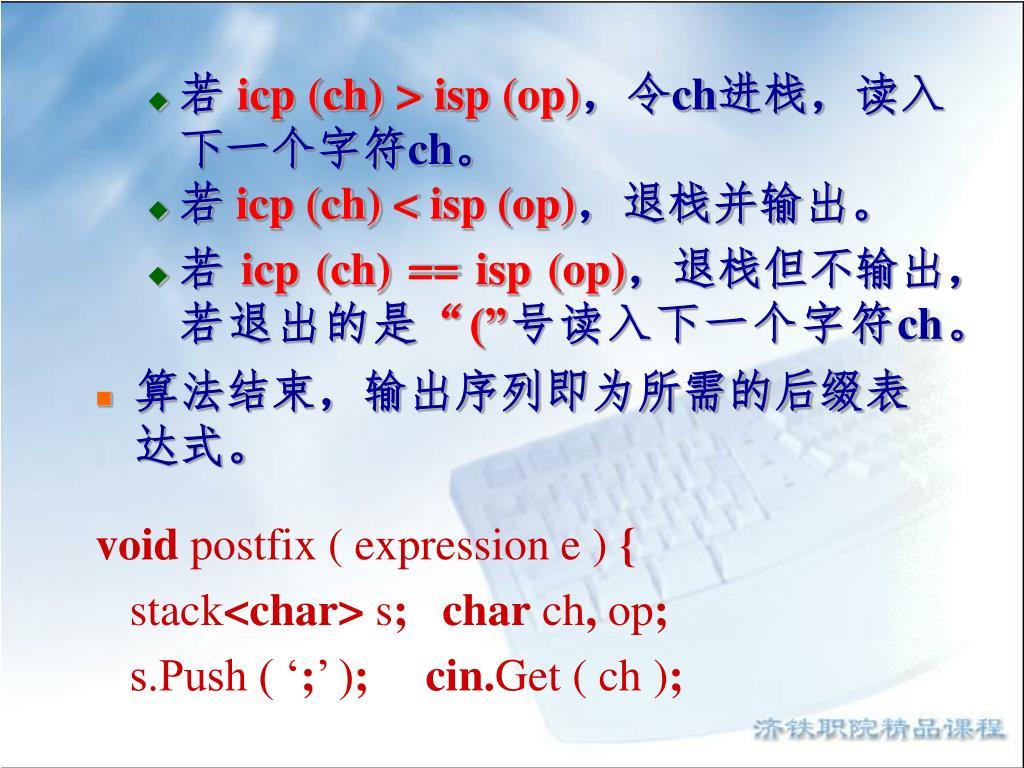 若 icp (ch) > isp (op)，令ch进栈，读入下一个字符ch。

若 icp (ch) < isp (op)，退栈并输出。

若 icp (ch) == isp (op)，退栈但不输出，若退出的是“(”号读入下一个字符ch。

算法结束，输出序列即为所需的后缀表达式。

void postfix ( expression e ) {
stack<char> s; char ch, op;
s.Push ( ‘;’ ); cin.Get ( ch );

济铁职院精品课程